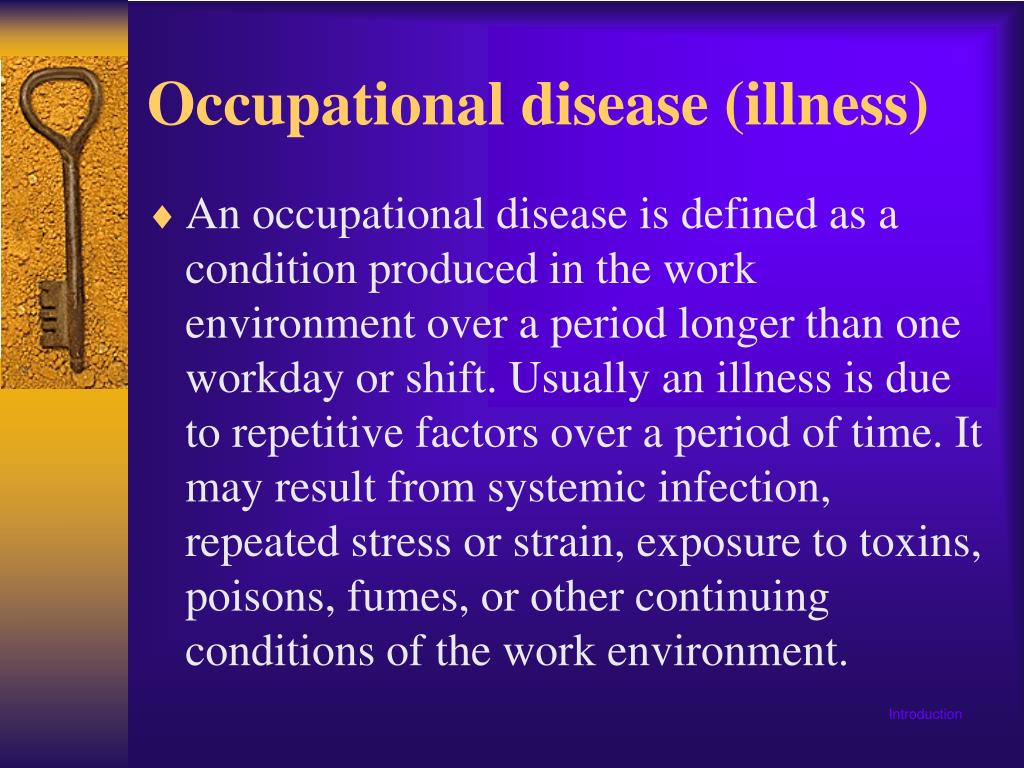 Occupational disease (illness)

♦ An occupational disease is defined as a condition produced in the work environment over a period longer than one workday or shift. Usually an illness is due to repetitive factors over a period of time. It may result from systemic infection, repeated stress or strain, exposure to toxins, poisons, fumes, or other continuing conditions of the work environment.

Introduction